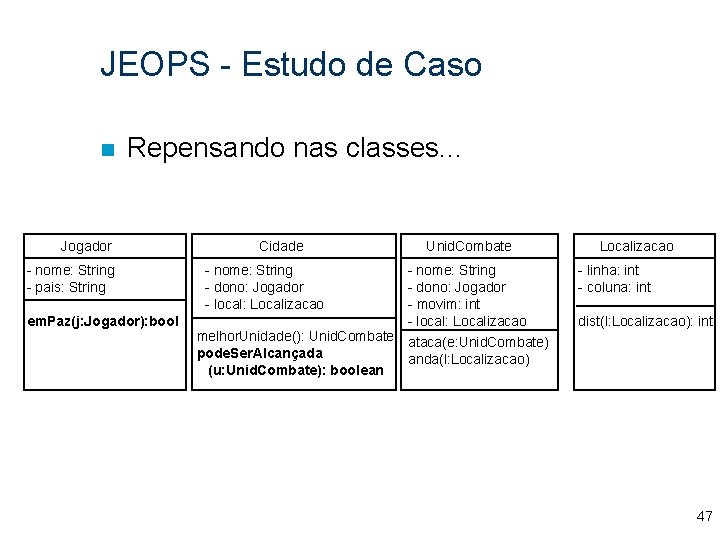 JEOPS - Estudo de Caso

Repensando nas classes...

Jogador
- nome: String
- pais: String
emPaz(j:Jogador):bool

Cidade
- nome: String
- dono: Jogador
- local: Localizacao
melhorUnidade(): UnidCombate
podeSerAlcançada (u:UnidCombate): boolean

UnidCombate
- nome: String
- dono: Jogador
- movim: int
- local: Localizacao
ataca(e:UnidCombate)
anda(l:Localizacao)

Localizacao
- linha: int
- coluna: int
dist(l:Localizacao): int

47